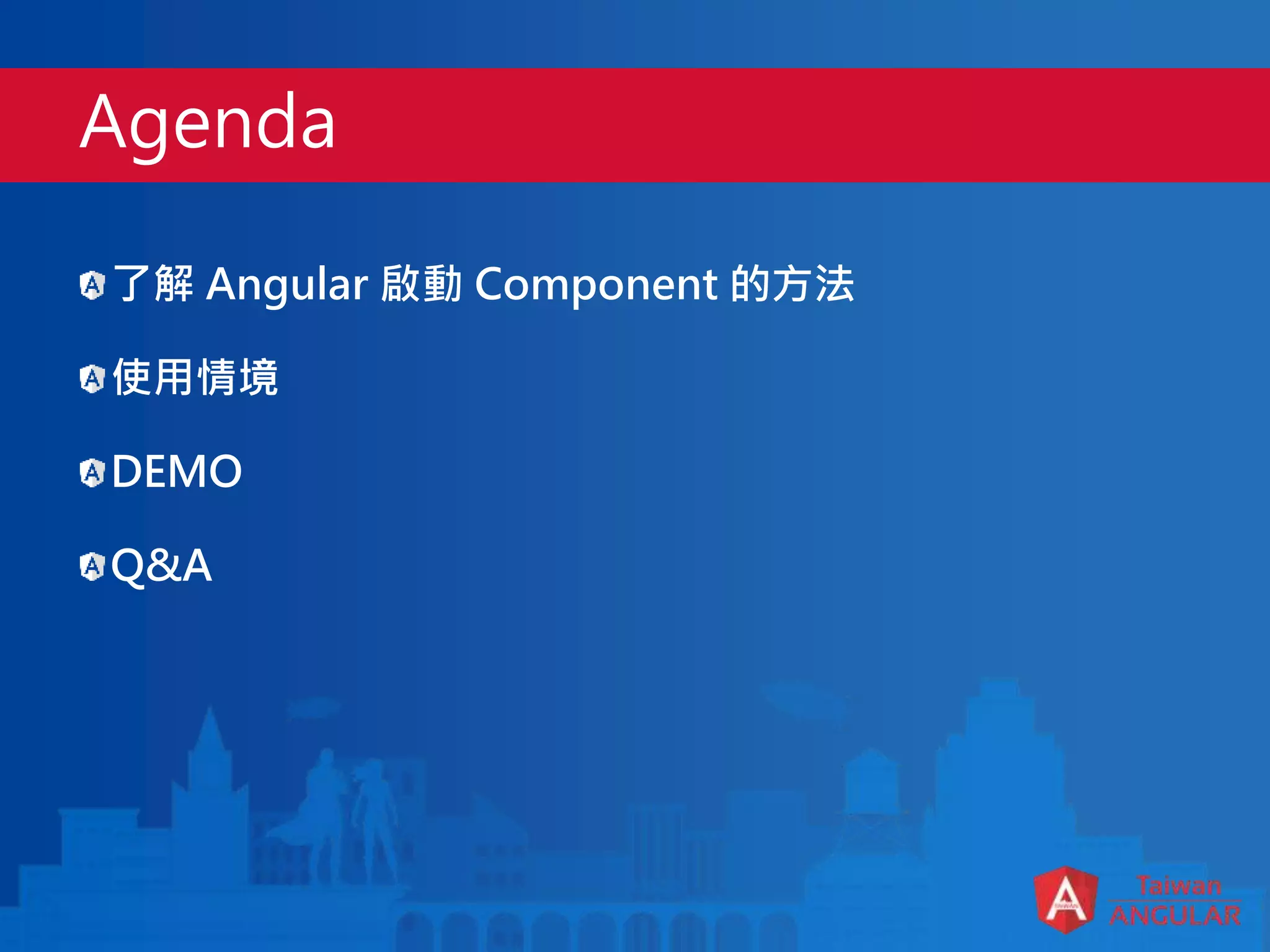 Agenda

了解 Angular 啟動 Component 的方法

使用情境

DEMO

Q&A

Taiwan
ANGULAR